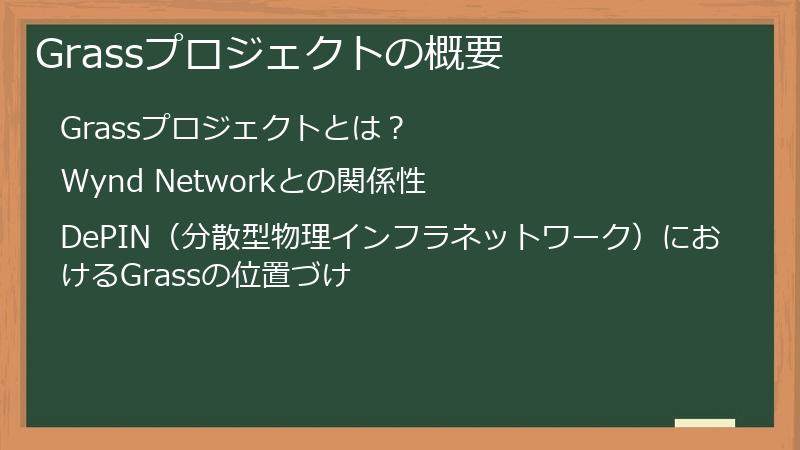 Grassプロジェクトの概要

Grassプロジェクトとは？

Wynd Networkとの関係性

DePIN（分散型物理インフラネットワーク）におけるGrassの位置づけ